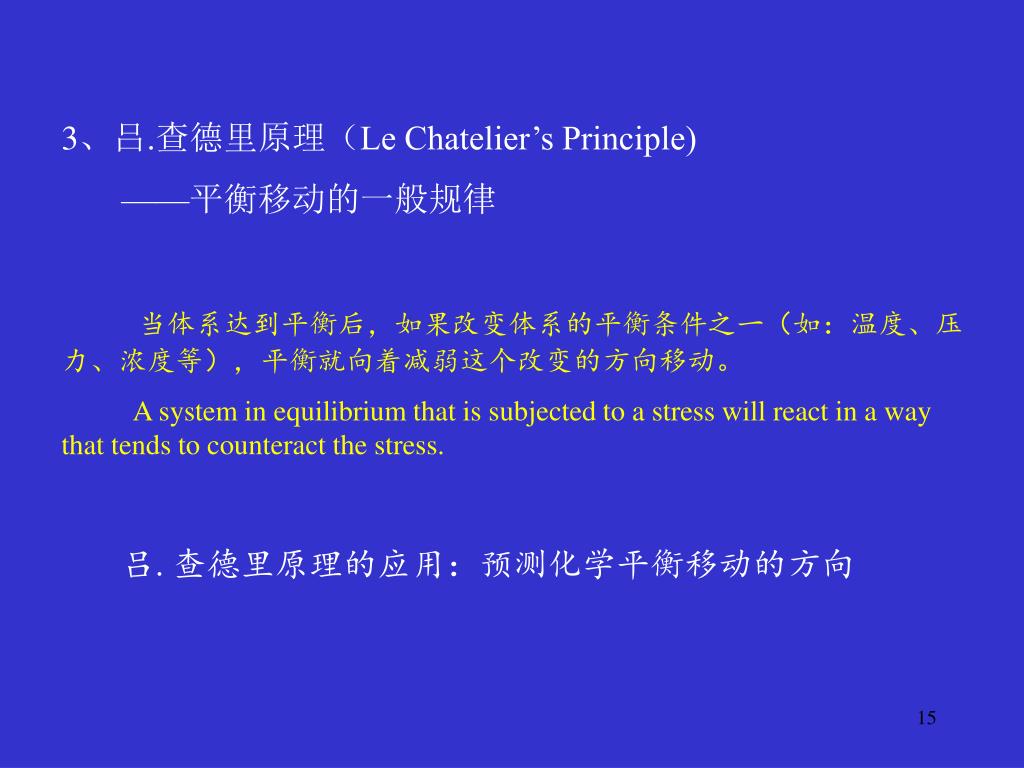 3、吕.查德里原理（Le Chatelier’s Principle)

——平衡移动的一般规律

当体系达到平衡后，如果改变体系的平衡条件之一（如：温度、压力、浓度等），平衡就向着减弱这个改变的方向移动。

A system in equilibrium that is subjected to a stress will react in a way that tends to counteract the stress.

吕.查德里原理的应用：预测化学平衡移动的方向

15